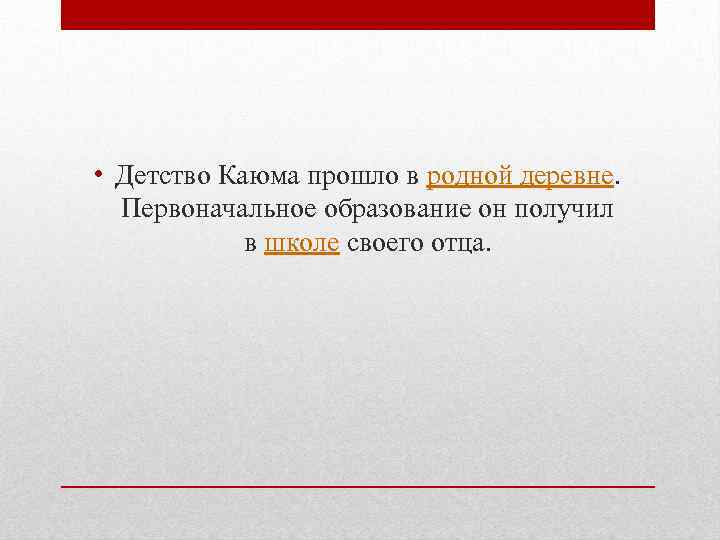 • Детство Каюма прошло в родной деревне. Первоначальное образование он получил в школе своего отца.